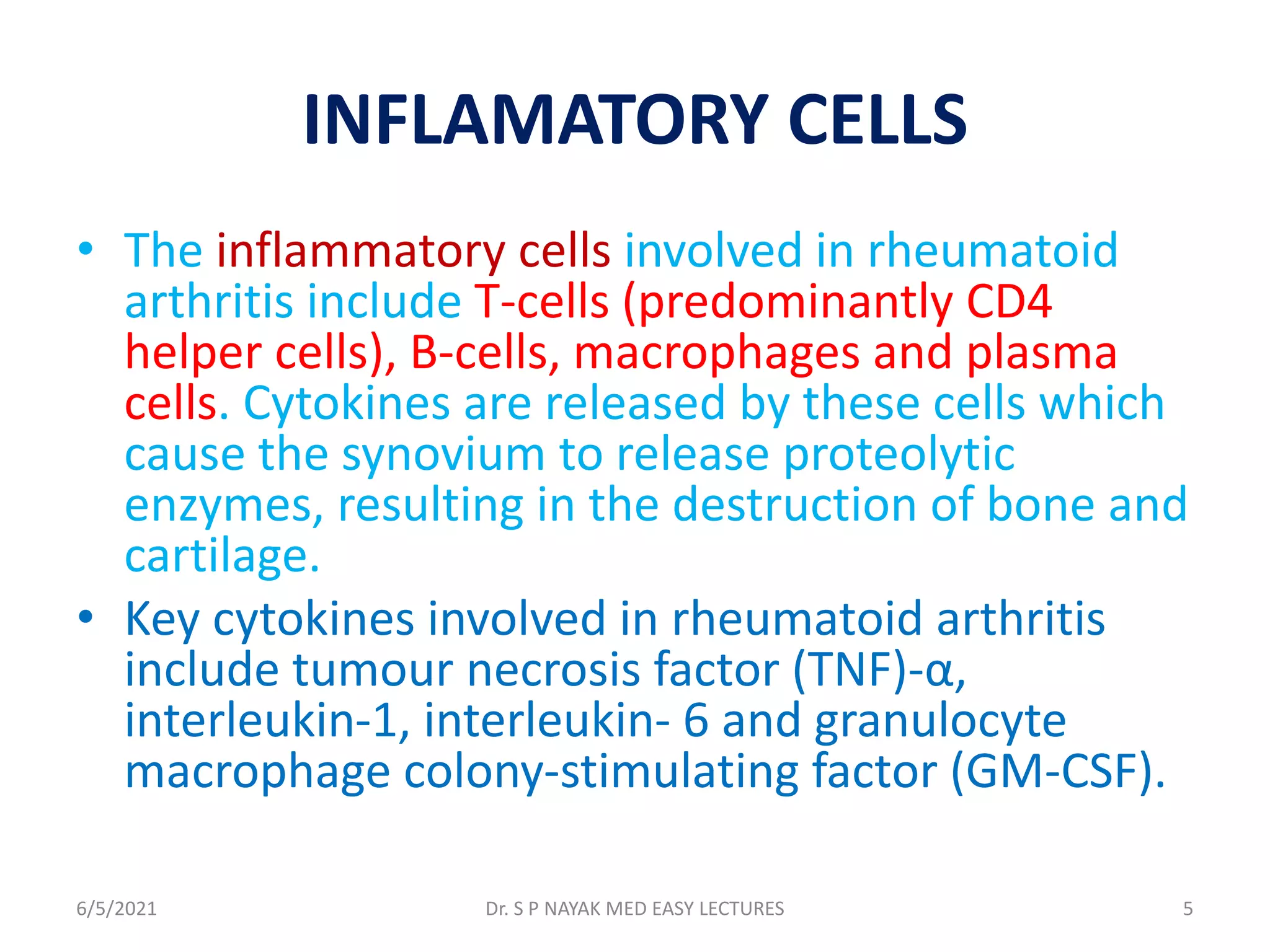 INFLAMATORY CELLS

• The inflammatory cells involved in rheumatoid arthritis include T-cells (predominantly CD4 helper cells), B-cells, macrophages and plasma cells. Cytokines are released by these cells which cause the synovium to release proteolytic enzymes, resulting in the destruction of bone and cartilage.

• Key cytokines involved in rheumatoid arthritis include tumour necrosis factor (TNF)-α, interleukin-1, interleukin- 6 and granulocyte macrophage colony-stimulating factor (GM-CSF).

6/5/2021

Dr. S P NAYAK MED EASY LECTURES

5